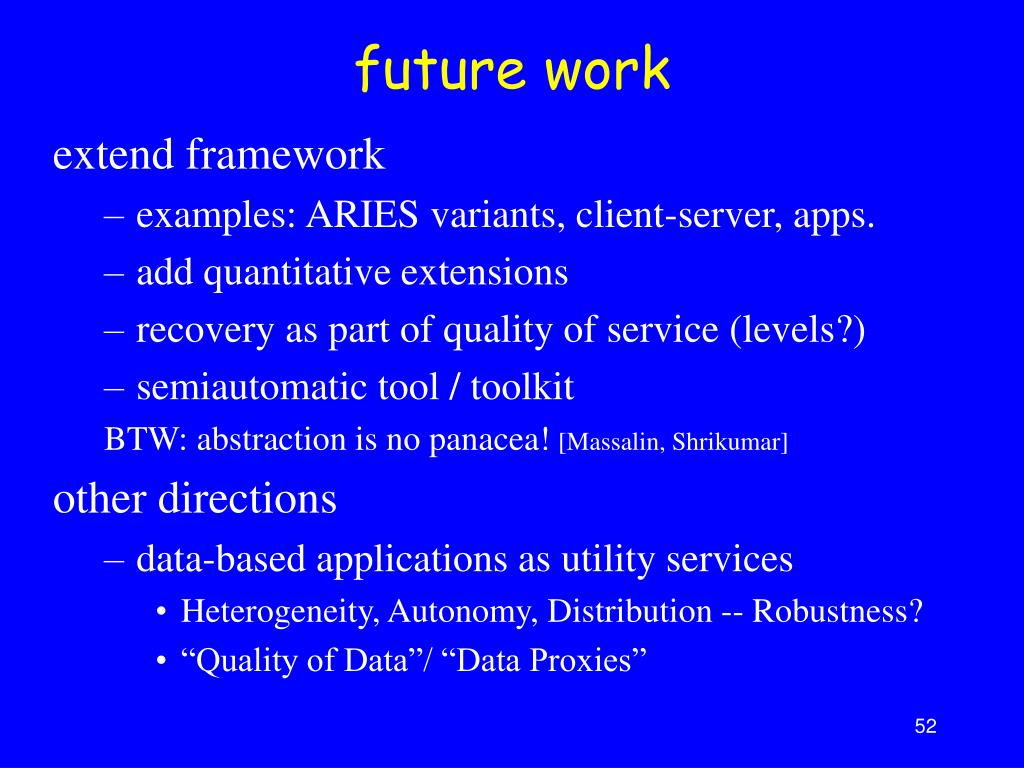 future work

extend framework

– examples: ARIES variants, client-server, apps.

– add quantitative extensions

– recovery as part of quality of service (levels?)

– semiautomatic tool / toolkit

BTW: abstraction is no panacea! [Massalin, Shrikumar]

other directions

– data-based applications as utility services

• Heterogeneity, Autonomy, Distribution -- Robustness?

• “Quality of Data”/ “Data Proxies”

52